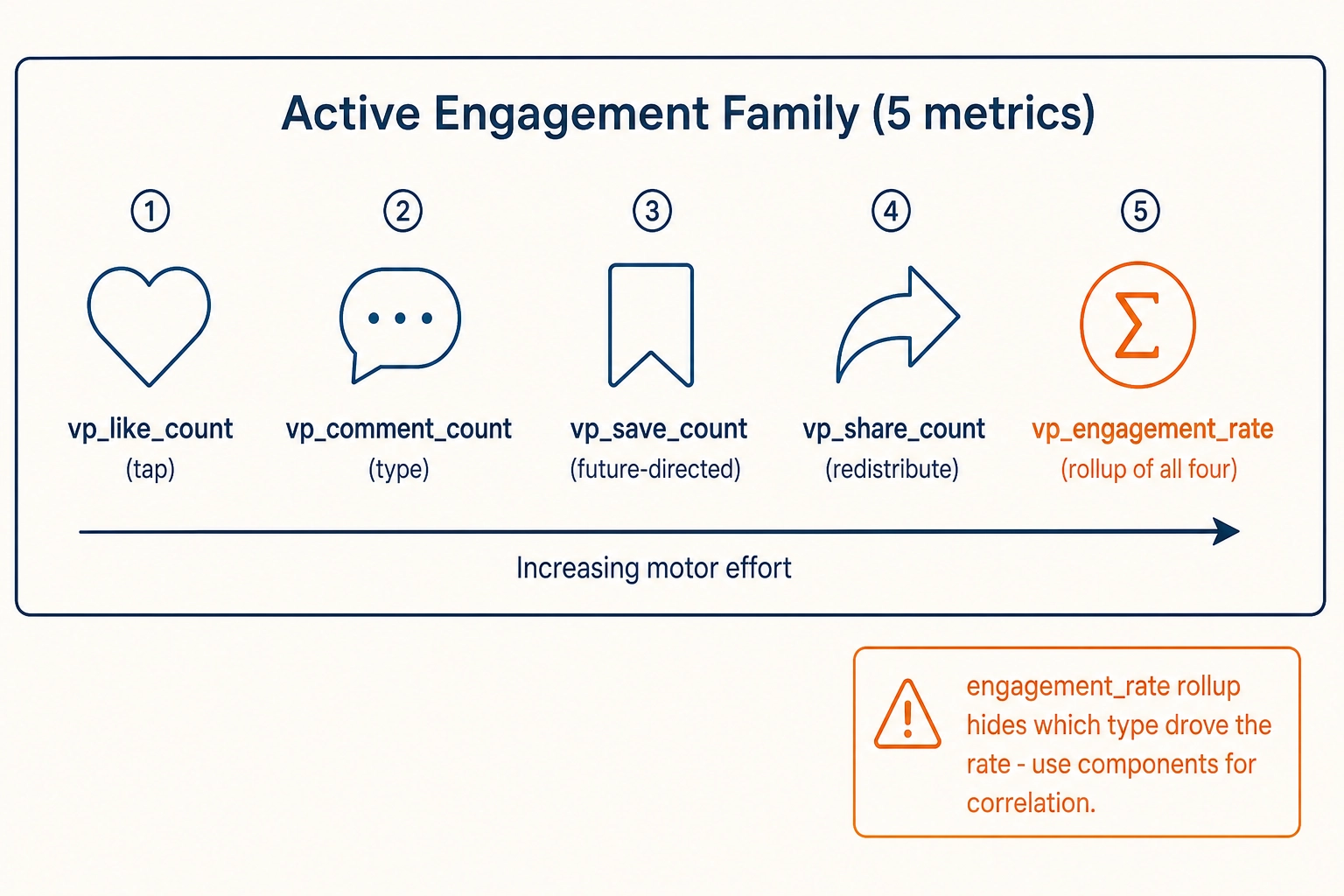 Active Engagement Family (5 metrics)

1
vp_like_count
(tap)

2
vp_comment_count
(type)

3
vp_save_count
(future-directed)

4
vp_share_count
(redistribute)

5
$\Sigma$
vp_engagement_rate
(rollup of all four)

Increasing motor effort

engagement_rate rollup hides which type drove the rate - use components for correlation.